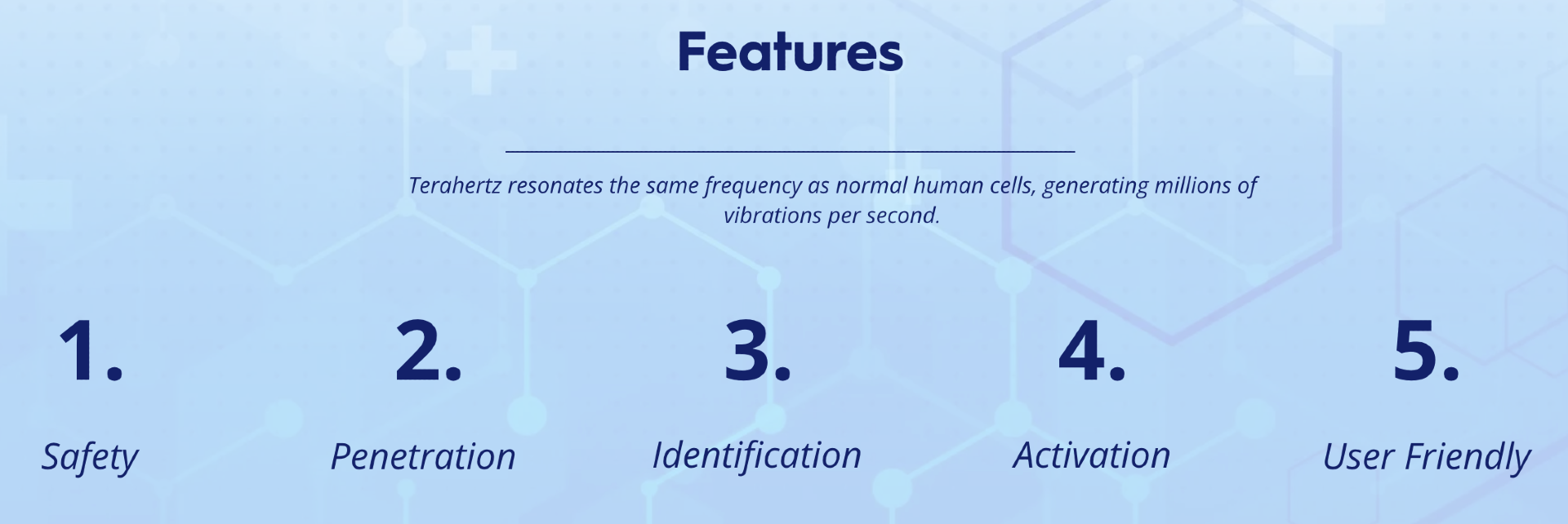 Features

Terahertz resonates the same frequency as normal human cells, generating millions of vibrations per second.

1.

Safety

2.

Penetration

3.

Identification

4.

Activation

5.

User Friendly